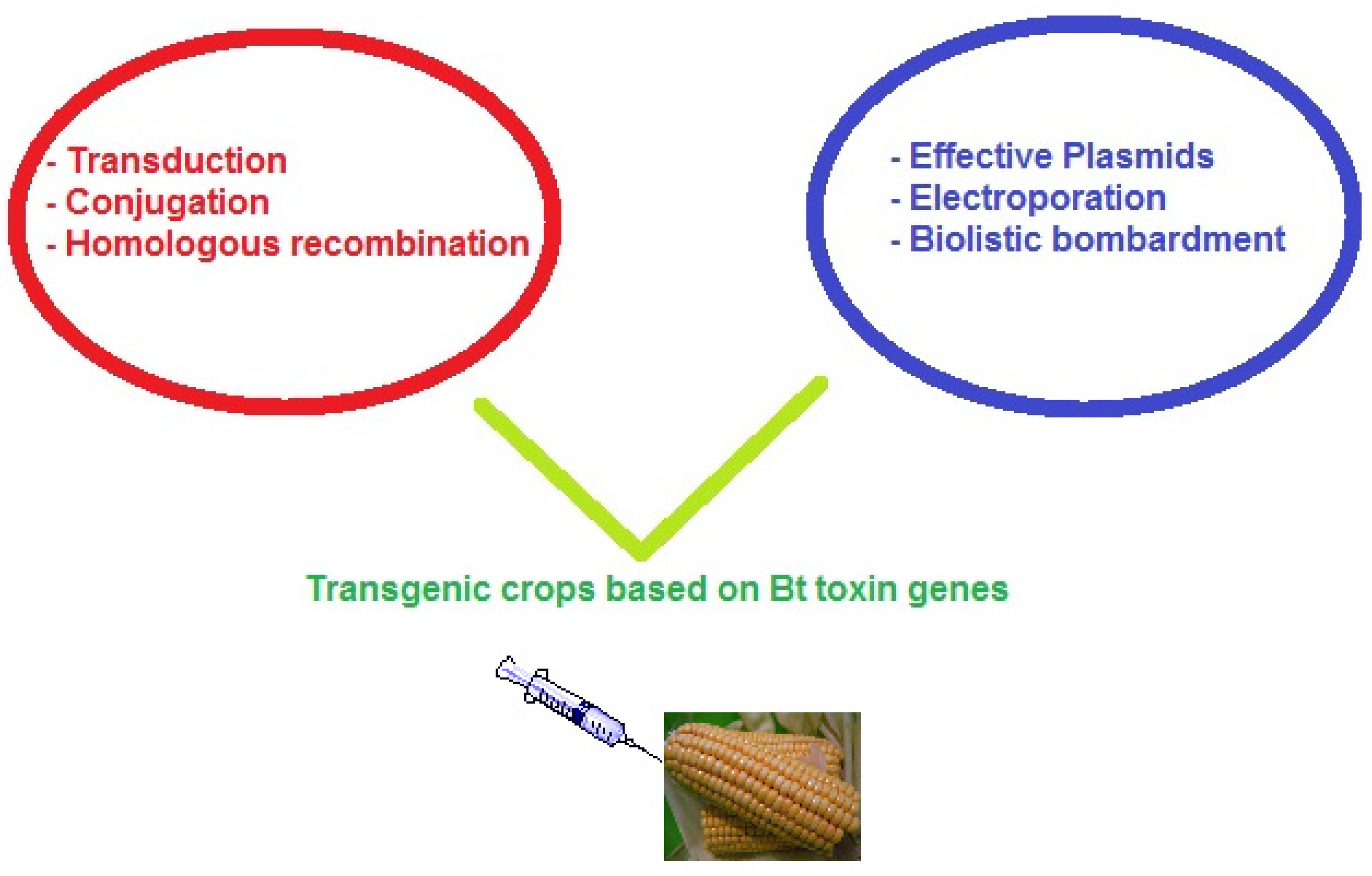 - Transduction
- Conjugation
- Homologous recombination

- Effective Plasmids
- Electroporation
- Biolistic bombardment

Transgenic crops based on Bt toxin genes